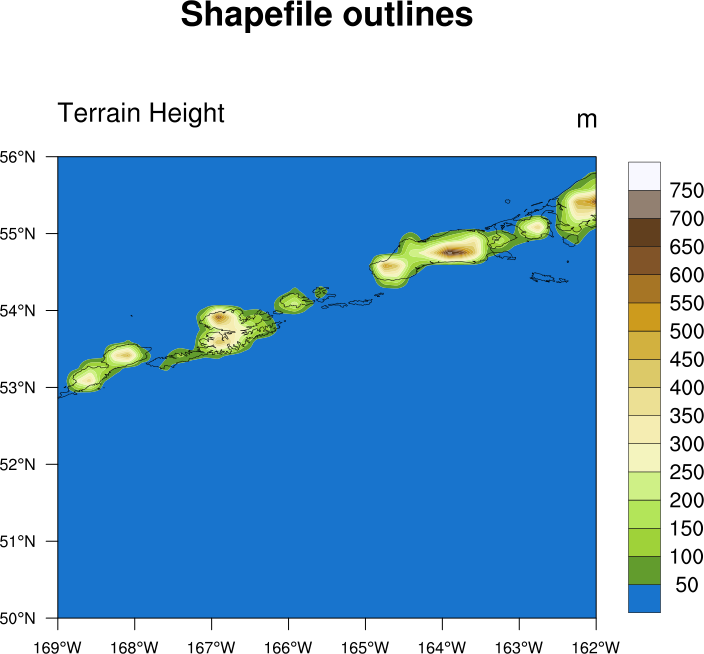 Shapefile outlines

Terrain Height

m

56°N
55°N
54°N
53°N
52°N
51°N
50°N

169°W 168°W 167°W 166°W 165°W 164°W 163°W 162°W

750
700
650
600
550
500
450
400
350
300
250
200
150
100
50